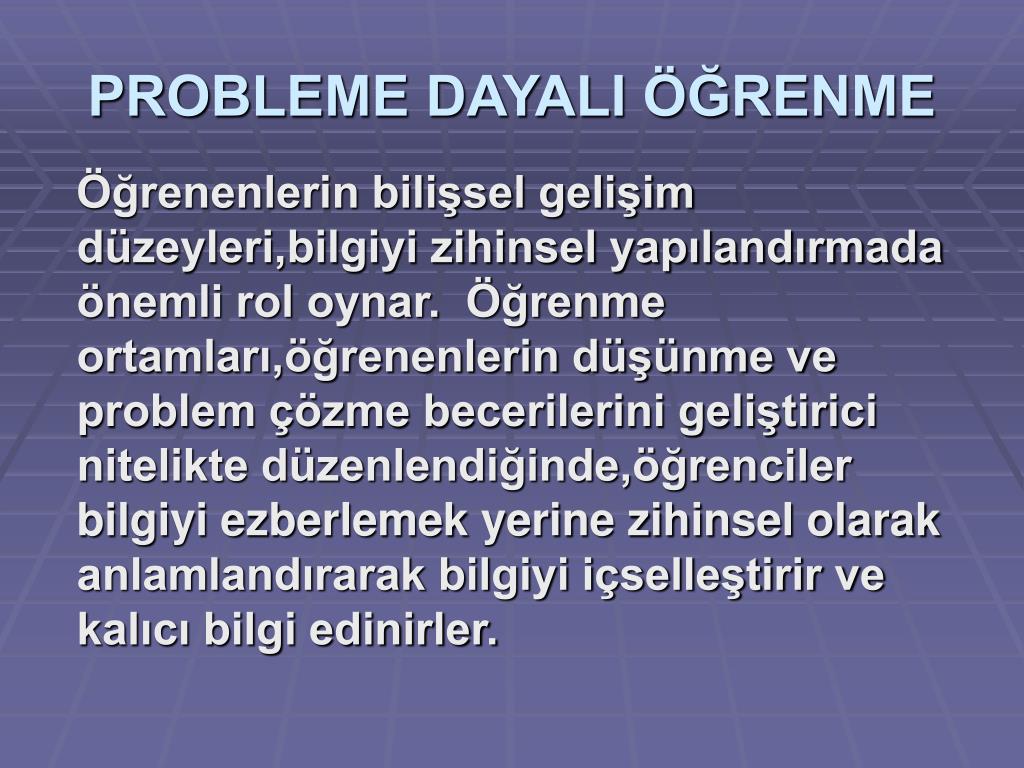 PROBLEME DAYALI ÖĞRENME

Öğrenenlerin bilişsel gelişim düzeyleri,bilgiyi zihinsel yapılandırmada önemli rol oynar. Öğrenme ortamları,öğrenenlerin düşünme ve problem çözme becerilerini geliştirici nitelikte düzenlendiğinde,öğrenciler bilgiyi ezberlemek yerine zihinsel olarak anlamlandırarak bilgiyi içselleştirir ve kalıcı bilgi edinirler.